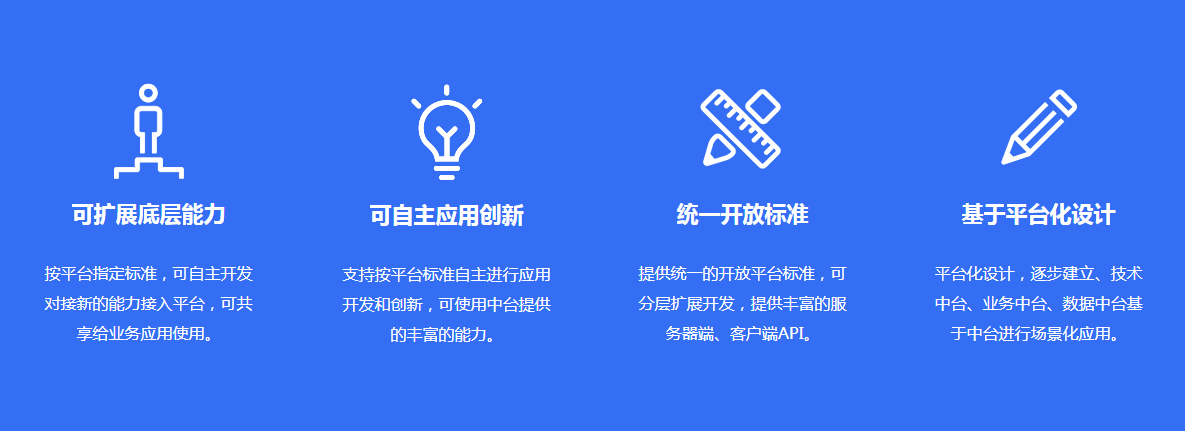 可扩展底层能力

按平台指定标准，可自主开发对接新的能力接入平台，可共享给业务应用使用。

可自主应用创新

支持按平台标准自主进行应用开发和创新，可使用中台提供的丰富的能力。

统一开放标准

提供统一的开放平台标准，可分层扩展开发，提供丰富的服务器端、客户端API。

基于平台化设计

平台化设计，逐步建立、技术中台、业务中台、数据中台基于中台进行场景化应用。